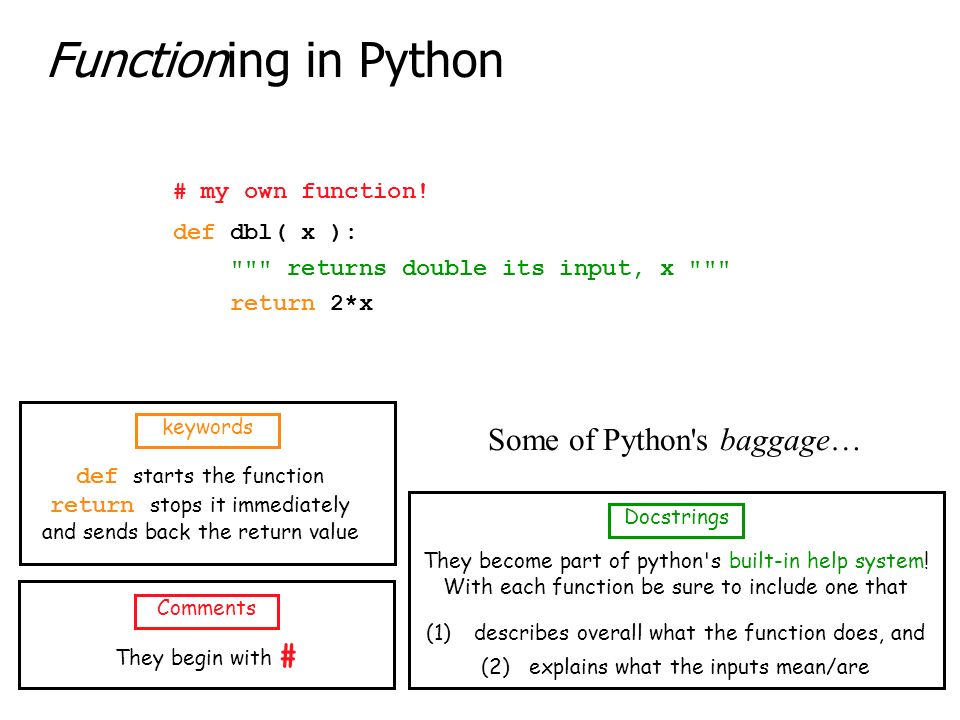 Functioning in Python

# my own function!
def dbl( x ):
    """ returns double its input, x """
    return 2*x

keywords

def starts the function
return stops it immediately and sends back the return value

Comments

They begin with #

Some of Python's baggage…

Docstrings

They become part of python's built-in help system! With each function be sure to include one that

(1) describes overall what the function does, and

(2) explains what the inputs mean/are